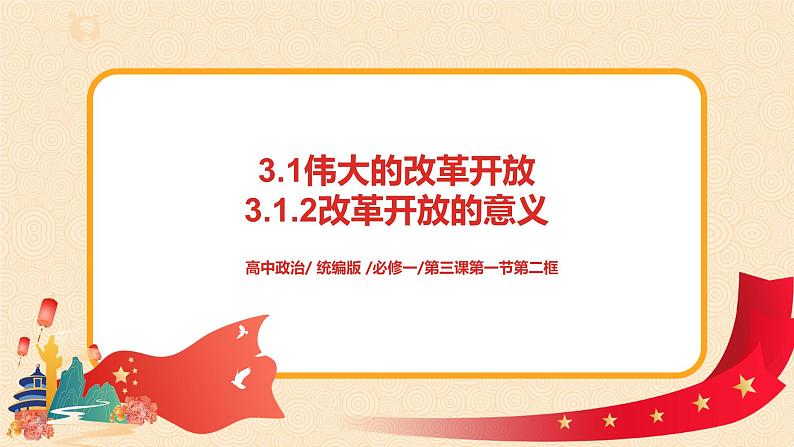 3.1伟大的改革开放
3.1.2改革开放的意义

高中政治/ 统编版 /必修一/第三课第一节第二框